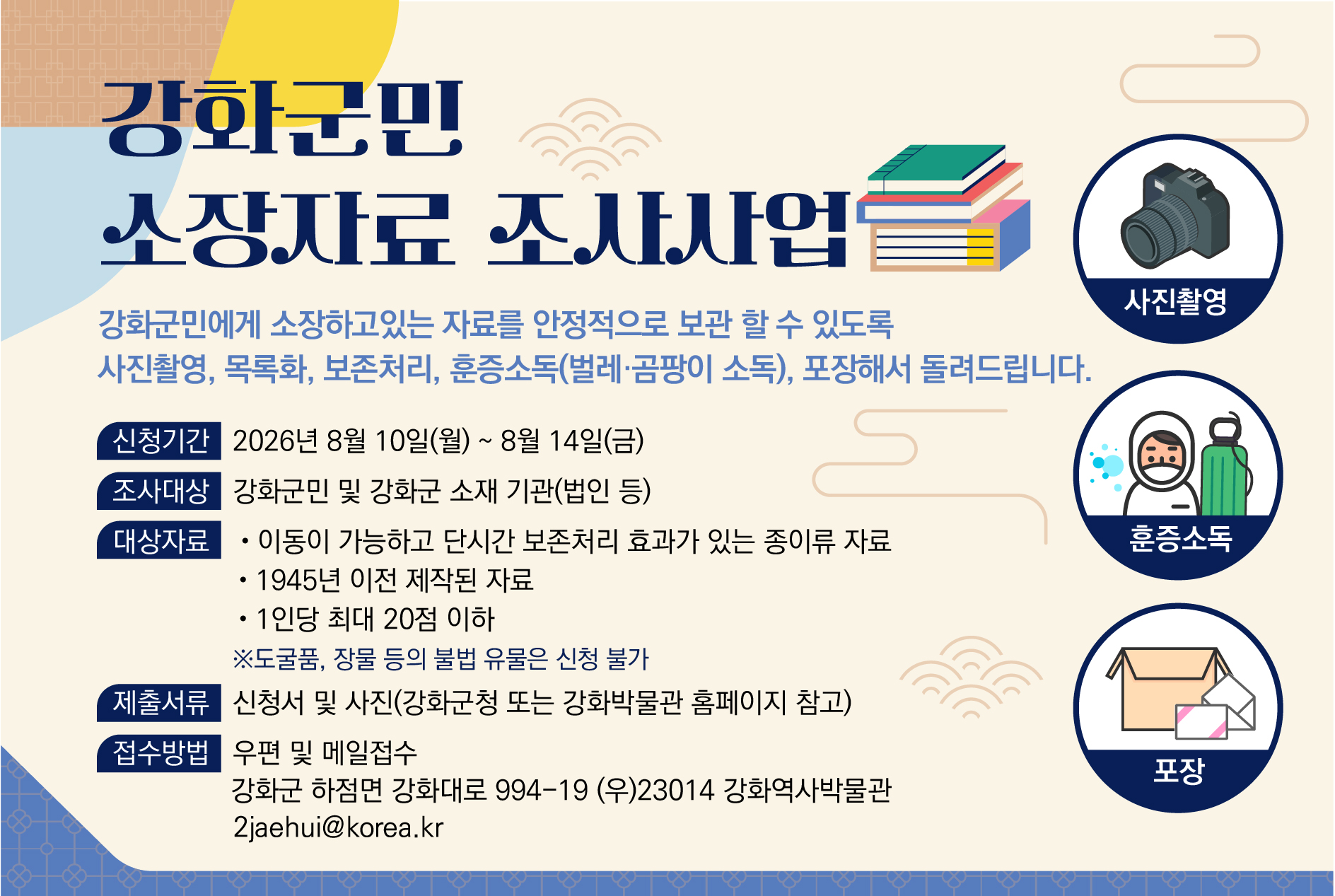 강화군민
소장자료 조사사업

강화군민에게 소장하고있는 자료를 안정적으로 보관 할 수 있도록
사진촬영, 목록화, 보존처리, 훈증소독(벌레·곰팡이 소독), 포장해서 돌려드립니다.

신청기간 2026년 8월 10일(월) ~ 8월 14일(금)

조사대상 강화군민 및 강화군 소재 기관(법인 등)

대상자료 • 이동이 가능하고 단시간 보존처리 효과가 있는 종이류 자료
• 1945년 이전 제작된 자료
• 1인당 최대 20점 이하
※도굴품, 장물 등의 불법 유물은 신청 불가

제출서류 신청서 및 사진(강화군청 또는 강화박물관 홈페이지 참고)

접수방법 우편 및 메일접수
강화군 하점면 강화대로 994-19 (우)23014 강화역사박물관
2jaehui@korea.kr

사진촬영

훈증소독

포장